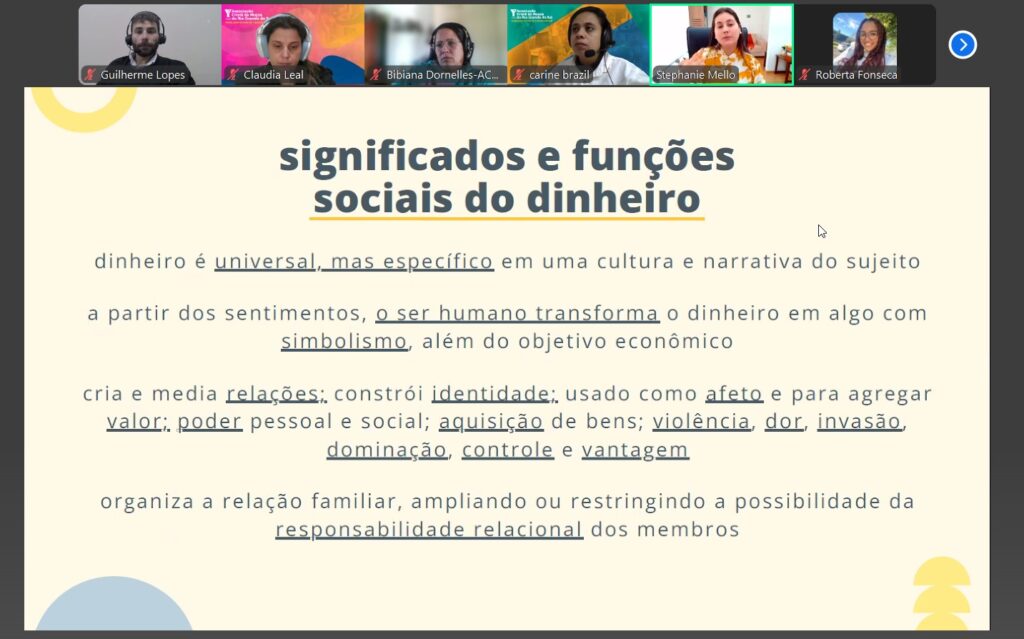 Guilherme Lopes
Claudia Leal
Bibiana Dornelles-AC...
carine brazil
Stephanie Mello
Roberta Fonseca

significados e funções sociais do dinheiro

dinheiro é universal, mas específico em uma cultura e narrativa do sujeito

a partir dos sentimentos, o ser humano transforma o dinheiro em algo com simbolismo, além do objetivo econômico

cria e media relações; constrói identidade; usado como afeto e para agregar valor; poder pessoal e social; aquisição de bens; violência, dor, invasão, dominação, controle e vantagem

organiza a relação familiar, ampliando ou restringindo a possibilidade da responsabilidade relacional dos membros